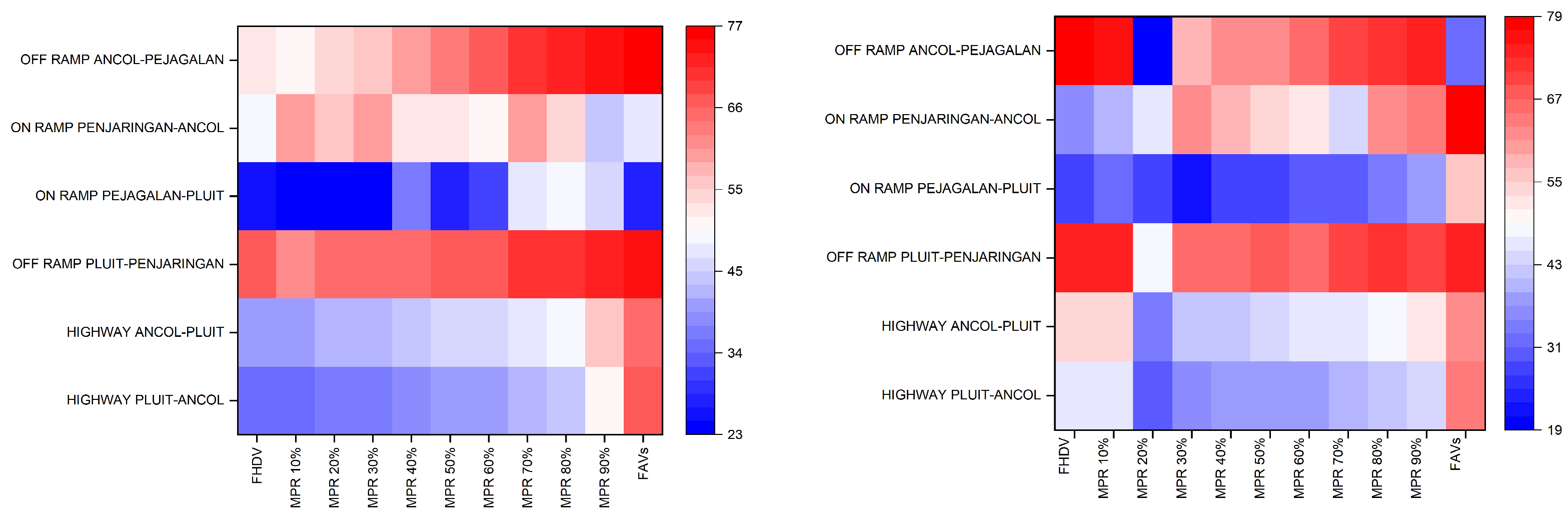 OFF RAMP ANCOL-PEJAGALAN
ON RAMP PENJARINGAN-ANCOL
ON RAMP PEJAGALAN-PLUIT
OFF RAMP PLUIT-PENJARINGAN
HIGHWAY ANCOL-PLUIT
HIGHWAY PLUIT-ANCOL

FHDV
MPR 10%
MPR 20%
MPR 30%
MPR 40%
MPR 50%
MPR 60%
MPR 70%
MPR 80%
MPR 90%
FAVs

77
66
55
45
34
23

OFF RAMP ANCOL-PEJAGALAN
ON RAMP PENJARINGAN-ANCOL
ON RAMP PEJAGALAN-PLUIT
OFF RAMP PLUIT-PENJARINGAN
HIGHWAY ANCOL-PLUIT
HIGHWAY PLUIT-ANCOL

FHDV
MPR 10%
MPR 20%
MPR 30%
MPR 40%
MPR 50%
MPR 60%
MPR 70%
MPR 80%
MPR 90%
FAVs

79
67
55
43
31
19